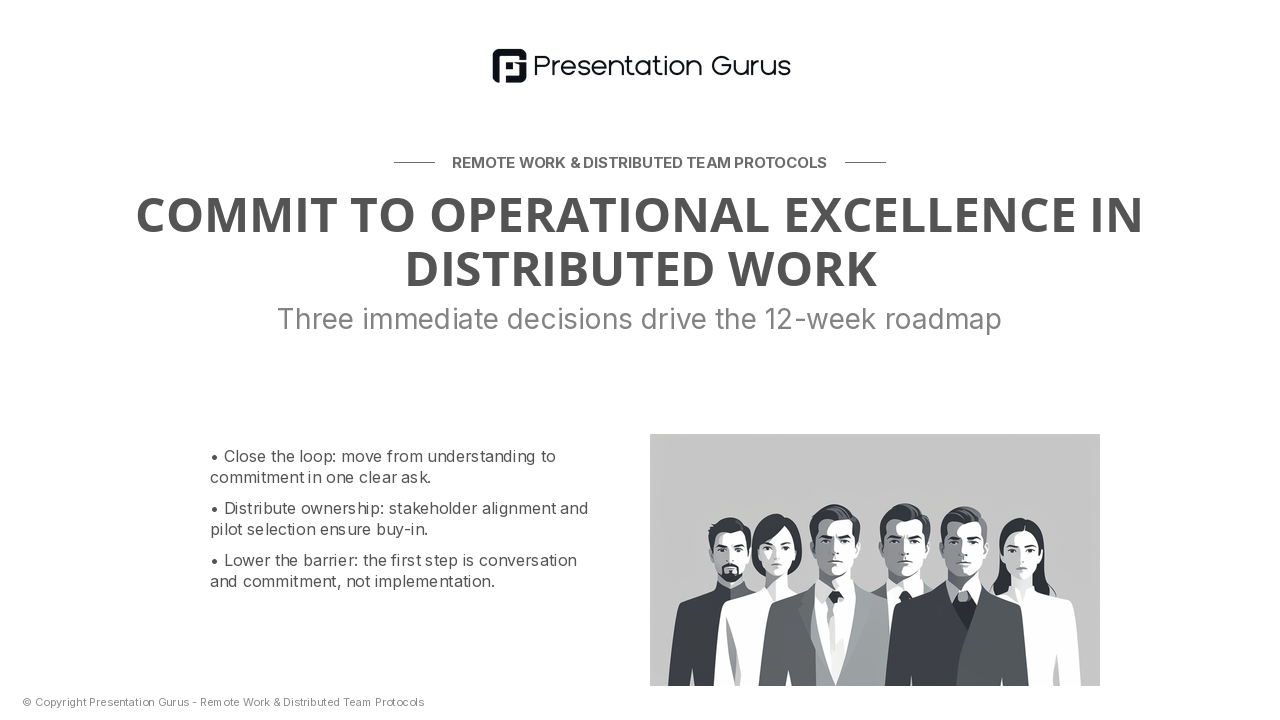 Presentation Gurus

REMOTE WORK & DISTRIBUTED TEAM PROTOCOLS

COMMIT TO OPERATIONAL EXCELLENCE IN DISTRIBUTED WORK

Three immediate decisions drive the 12-week roadmap

• Close the loop: move from understanding to commitment in one clear ask.

• Distribute ownership: stakeholder alignment and pilot selection ensure buy-in.

• Lower the barrier: the first step is conversation and commitment, not implementation.

© Copyright Presentation Gurus - Remote Work & Distributed Team Protocols